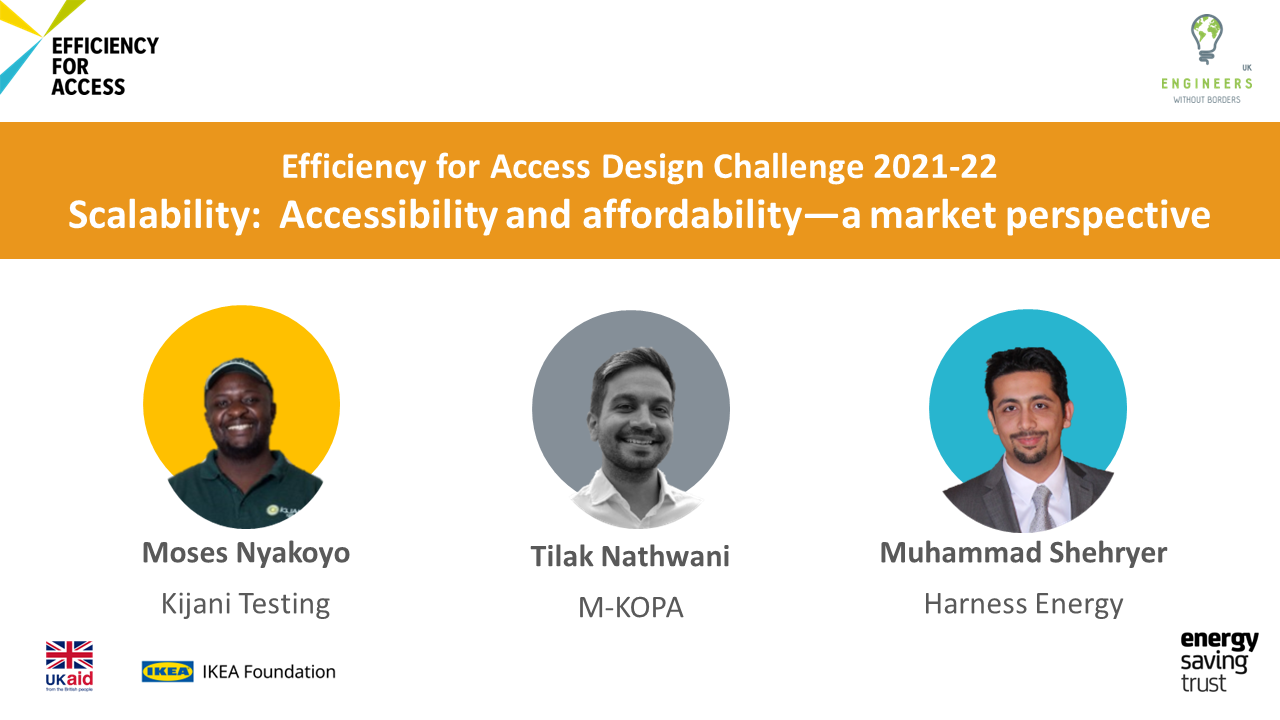 EFFICIENCY FOR ACCESS

UK
ENGINEERS
WITHOUT BORDERS

Efficiency for Access Design Challenge 2021-22
Scalability: Accessibility and affordability—a market perspective

Moses Nyakoyo
Kijani Testing

Tilak Nathwani
M-KOPA

Muhammad Shehryer
Harness Energy

UKaid
from the British people

IKEA
IKEA Foundation

energy saving trust